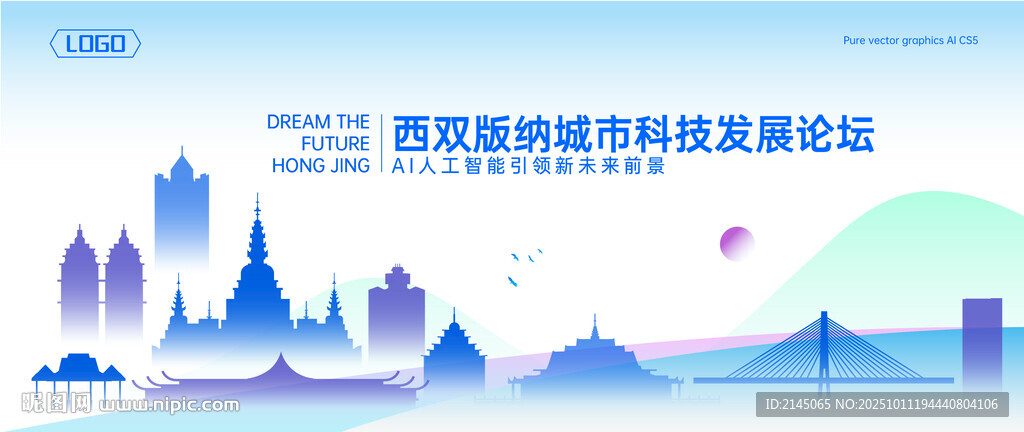 LOGO

Pure vector graphics AI CS5

DREAM THE FUTURE HONG JING

西双版纳城市科技发展论坛

AI人工智能引领新未来前景

昵图网 www.nipic.com

ID:2145065 NO:20251011194440804106